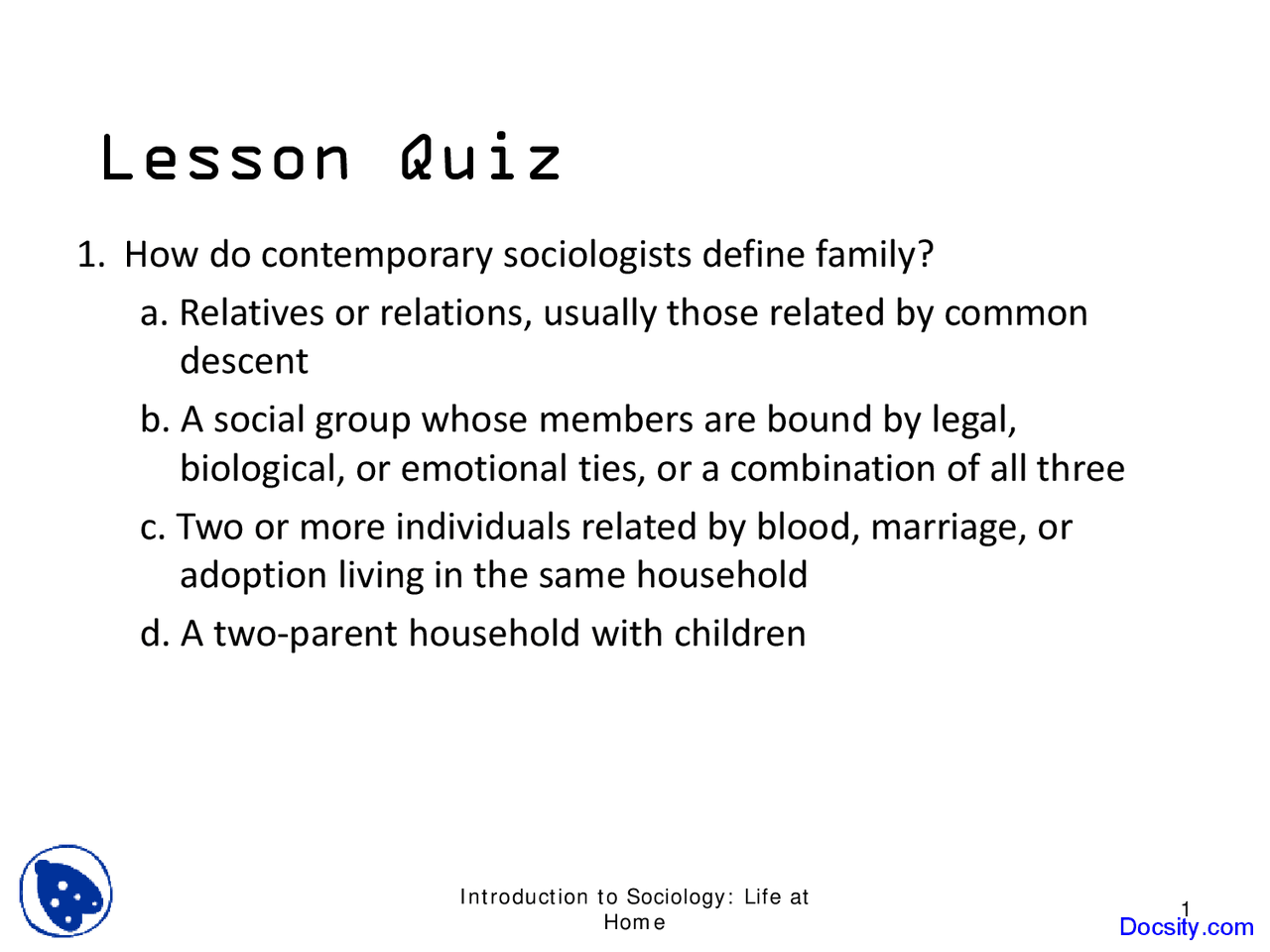 Lesson Quiz

1. How do contemporary sociologists define family?

a. Relatives or relations, usually those related by common descent

b. A social group whose members are bound by legal, biological, or emotional ties, or a combination of all three

c. Two or more individuals related by blood, marriage, or adoption living in the same household

d. A two-parent household with children

Introduction to Sociology: Life at Home

1

Docsity.com